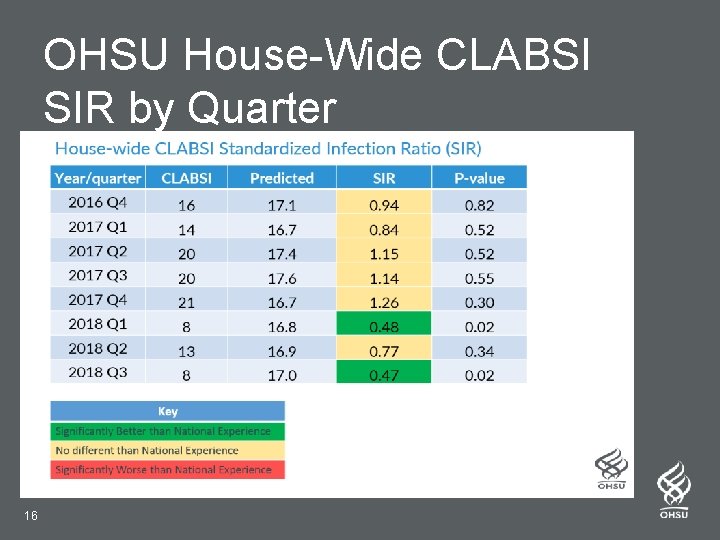 OHSU House-Wide CLABSI SIR by Quarter

House-wide CLABSI Standardized Infection Ratio (SIR)

| Year/quarter | CLABSI | Predicted | SIR | P-value |
|---|---|---|---|---|
| 2016 Q4 | 16 | 17.1 | 0.94 | 0.82 |
| 2017 Q1 | 14 | 16.7 | 0.84 | 0.52 |
| 2017 Q2 | 20 | 17.4 | 1.15 | 0.52 |
| 2017 Q3 | 20 | 17.6 | 1.14 | 0.55 |
| 2017 Q4 | 21 | 16.7 | 1.26 | 0.30 |
| 2018 Q1 | 8 | 16.8 | 0.48 | 0.02 |
| 2018 Q2 | 13 | 16.9 | 0.77 | 0.34 |
| 2018 Q3 | 8 | 17.0 | 0.47 | 0.02 |

| Key |
|---|
| Significantly Better than National Experience |
| No different than National Experience |
| Significantly Worse than National Experience |

OHSU

16

OHSU